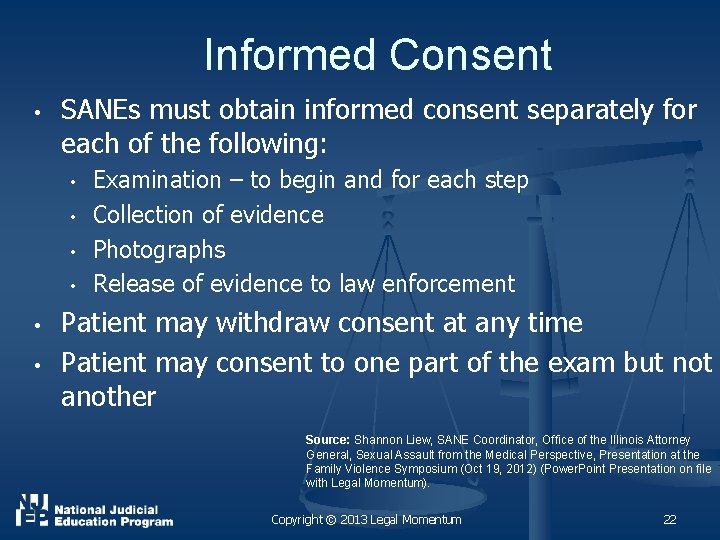 Informed Consent

• SANEs must obtain informed consent separately for each of the following:
  • Examination – to begin and for each step
  • Collection of evidence
  • Photographs
  • Release of evidence to law enforcement
• Patient may withdraw consent at any time
• Patient may consent to one part of the exam but not another

Source: Shannon Liew, SANE Coordinator, Office of the Illinois Attorney General, Sexual Assault from the Medical Perspective, Presentation at the Family Violence Symposium (Oct 19, 2012) (PowerPoint Presentation on file with Legal Momentum).

NJEP National Judicial Education Program

Copyright © 2013 Legal Momentum

22